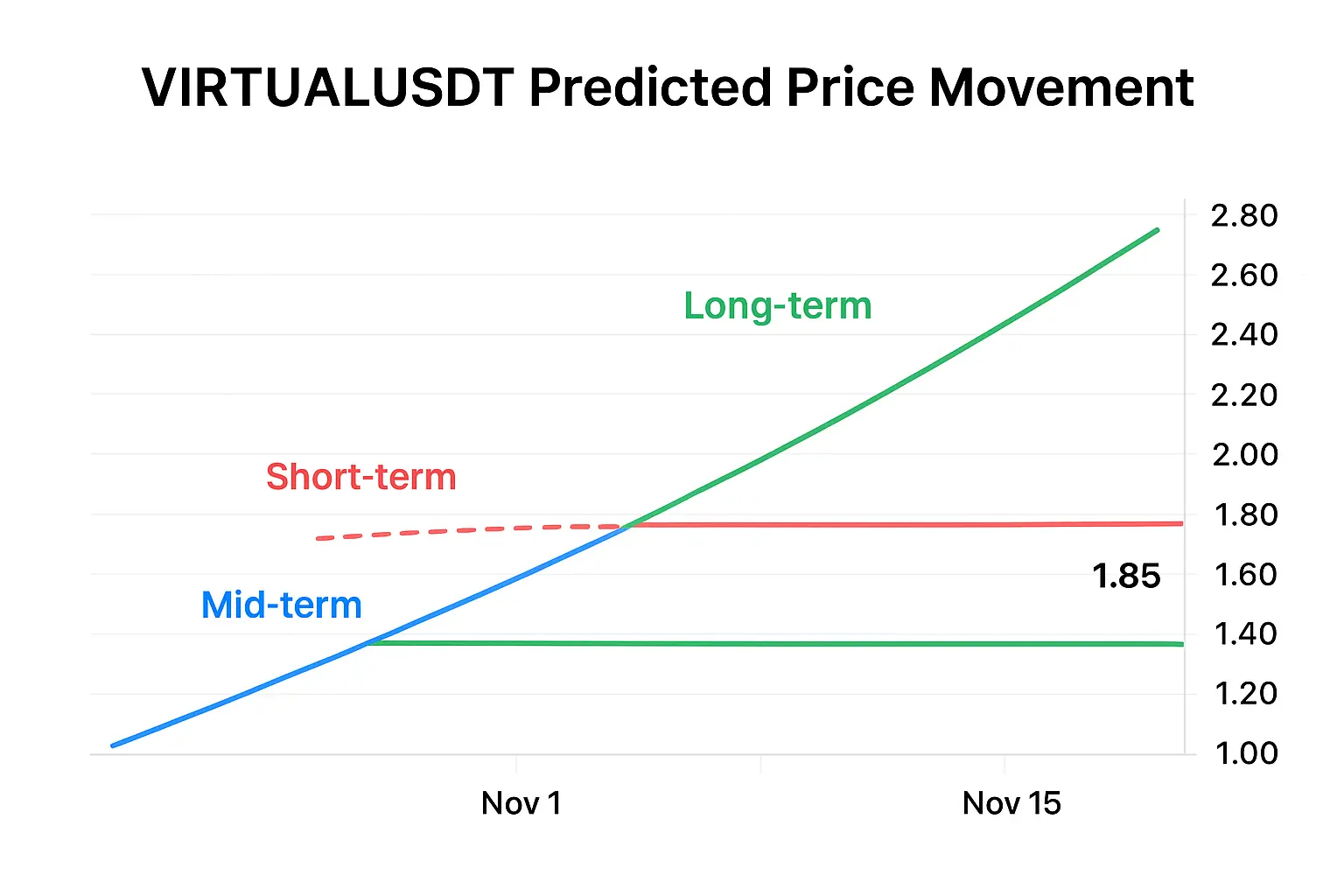 VIRTUALUSDT Predicted Price Movement

Long-term

Short-term

Mid-term

1.85

2.80
2.60
2.40
2.20
2.00
1.80
1.60
1.40
1.20
1.00

Nov 1

Nov 15